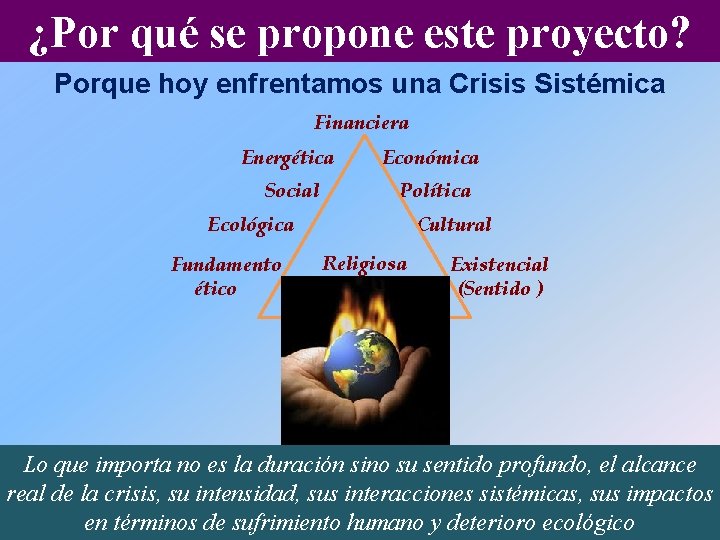 ¿Por qué se propone este proyecto?

Porque hoy enfrentamos una Crisis Sistémica

Financiera

Energética

Económica

Social

Política

Ecológica

Cultural

Fundamento ético

Religiosa

Existencial (Sentido )

Lo que importa no es la duración sino su sentido profundo, el alcance real de la crisis, su intensidad, sus interacciones sistémicas, sus impactos en términos de sufrimiento humano y deterioro ecológico